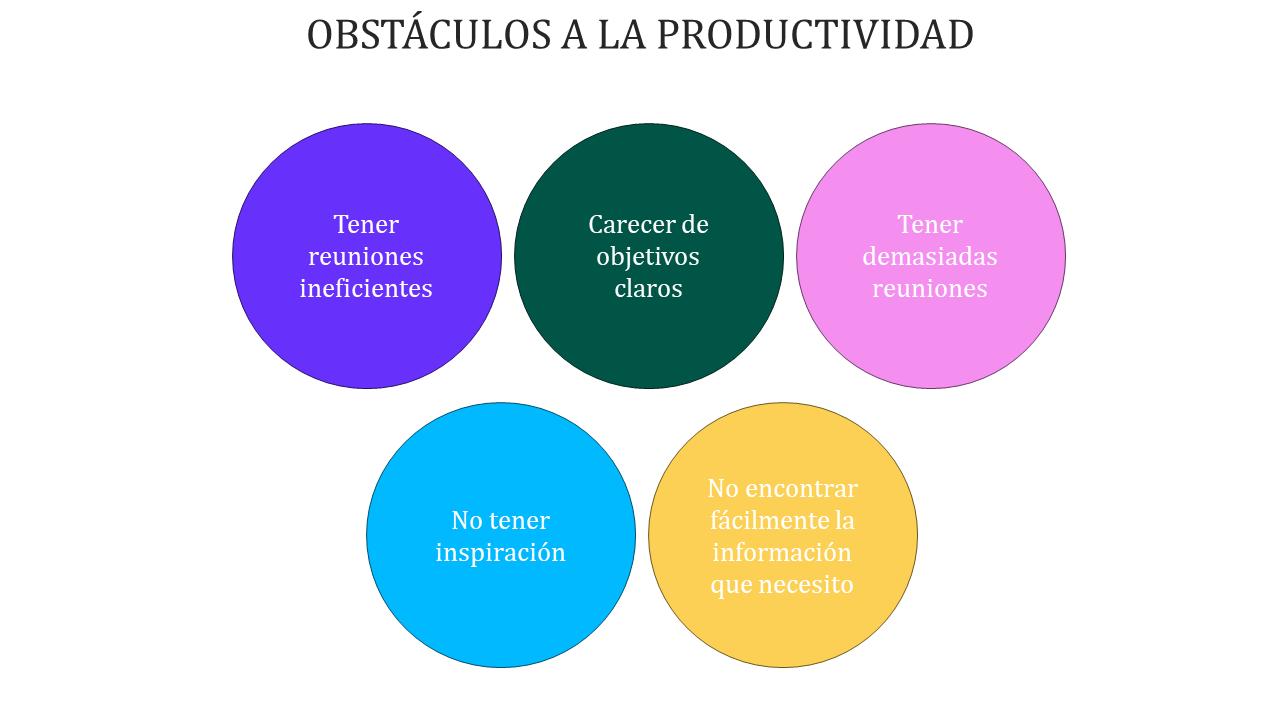 OBSTÁCULOS A LA PRODUCTIVIDAD

Tener reuniones ineficientes

Carecer de objetivos claros

Tener demasiadas reuniones

No tener inspiración

No encontrar fácilmente la información que necesito